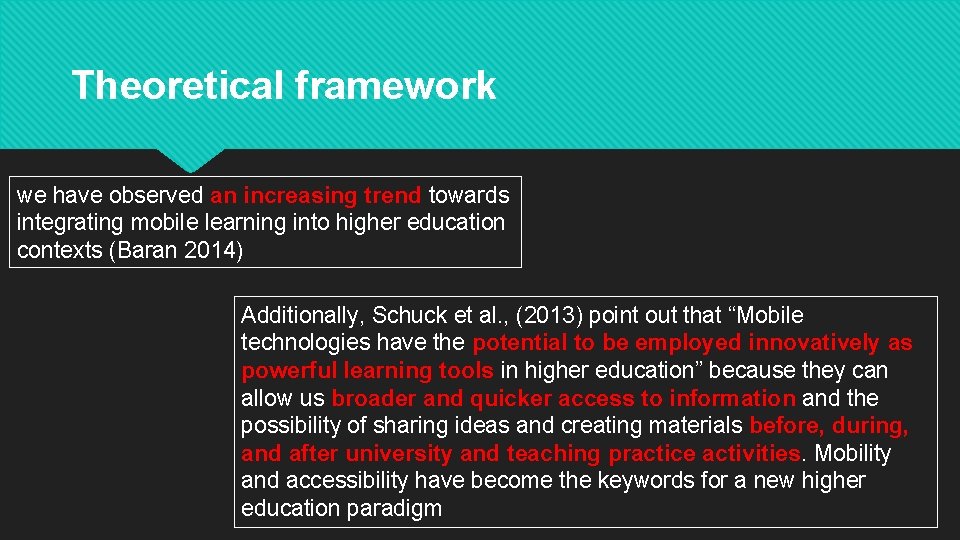 Theoretical framework

we have observed an increasing trend towards integrating mobile learning into higher education contexts (Baran 2014)

Additionally, Schuck et al., (2013) point out that "Mobile technologies have the potential to be employed innovatively as powerful learning tools in higher education" because they can allow us broader and quicker access to information and the possibility of sharing ideas and creating materials before, during, and after university and teaching practice activities. Mobility and accessibility have become the keywords for a new higher education paradigm